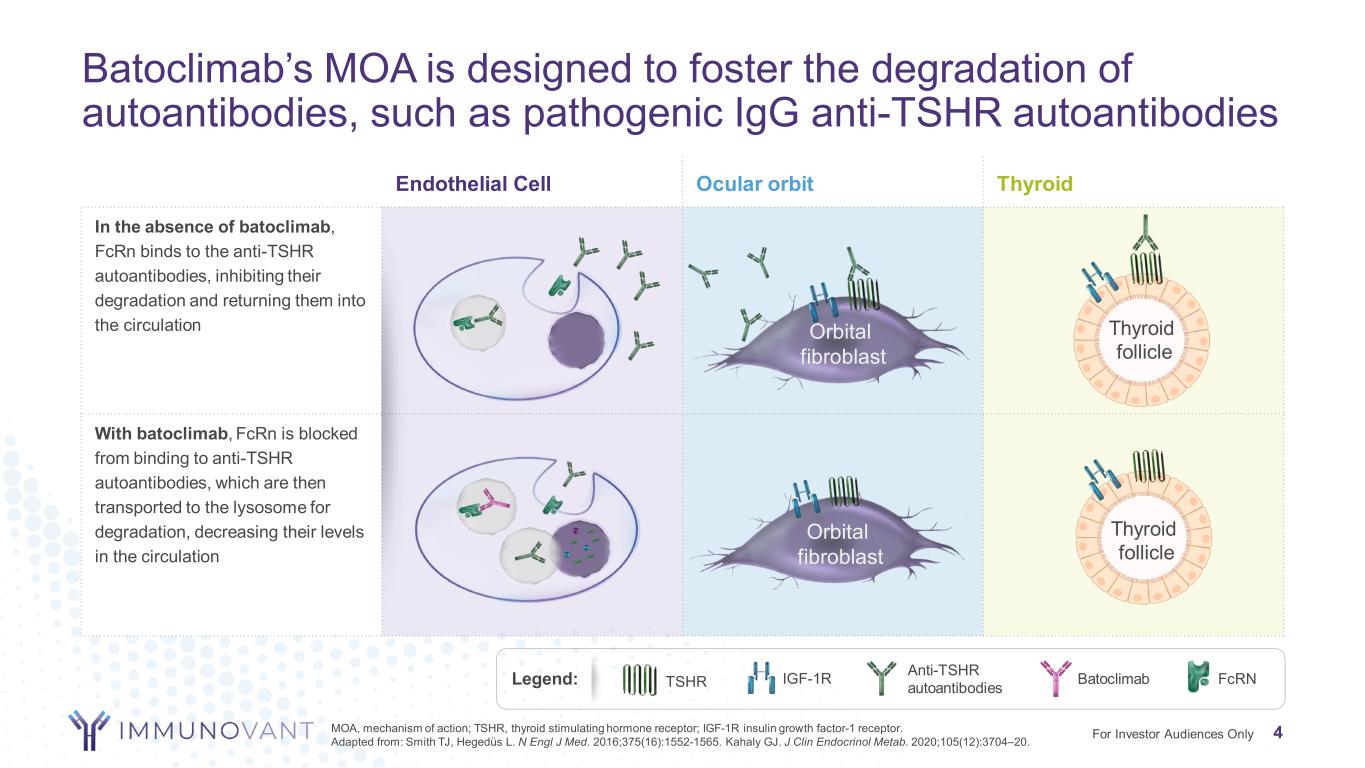 Batoclimab's MOA is designed to foster the degradation of autoantibodies, such as pathogenic IgG anti-TSHR autoantibodies

Endothelial Cell

Ocular orbit

Thyroid

In the absence of batoclimab, FcRn binds to the anti-TSHR autoantibodies, inhibiting their degradation and returning them into the circulation

Orbital fibroblast

Thyroid follicle

With batoclimab, FcRn is blocked from binding to anti-TSHR autoantibodies, which are then transported to the lysosome for degradation, decreasing their levels in the circulation

Orbital fibroblast

Thyroid follicle

Legend: TSHR IGF-1R Anti-TSHR autoantibodies Batoclimab FcRN

IMMUNOVANT

MOA, mechanism of action; TSHR, thyroid stimulating hormone receptor; IGF-1R insulin growth factor-1 receptor.
Adapted from: Smith TJ, Hegedüs L. N Engl J Med. 2016;375(16):1552-1565. Kahaly GJ. J Clin Endocrinol Metab. 2020;105(12):3704–20.

For Investor Audiences Only 4